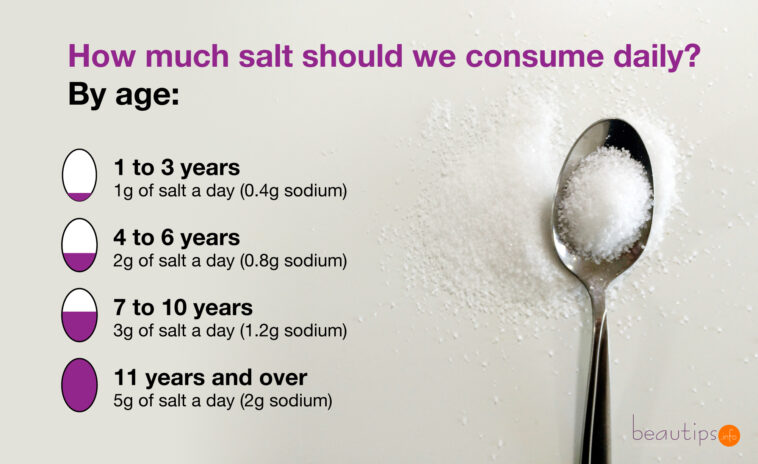 How much salt should we consume daily?
By age:

1 to 3 years
1g of salt a day (0.4g sodium)

4 to 6 years
2g of salt a day (0.8g sodium)

7 to 10 years
3g of salt a day (1.2g sodium)

11 years and over
5g of salt a day (2g sodium)

beautips.info